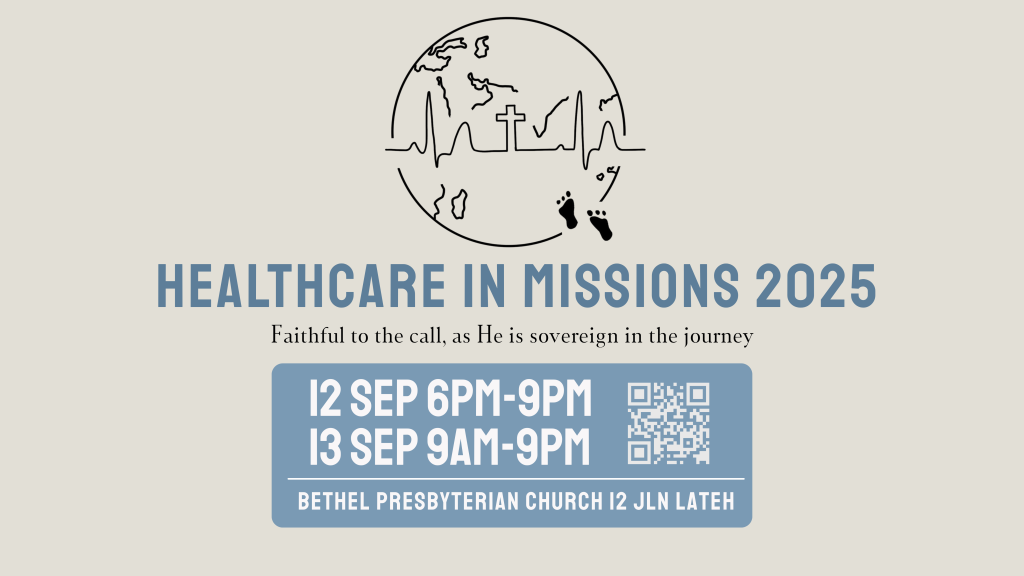 HEALTHCARE IN MISSIONS 2025

Faithful to the call, as He is sovereign in the journey

12 SEP 6PM-9PM
13 SEP 9AM-9PM

BETHEL PRESBYTERIAN CHURCH 12 JLN LATEH